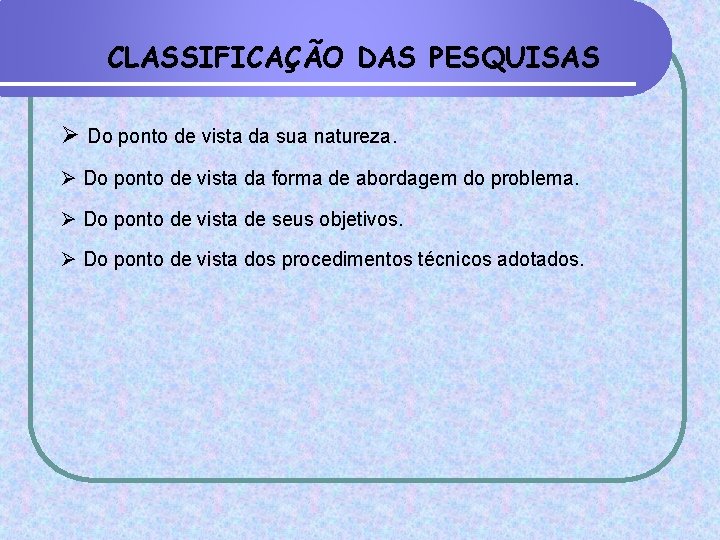 CLASSIFICAÇÃO DAS PESQUISAS

➢ Do ponto de vista da sua natureza.

➢ Do ponto de vista da forma de abordagem do problema.

➢ Do ponto de vista de seus objetivos.

➢ Do ponto de vista dos procedimentos técnicos adotados.